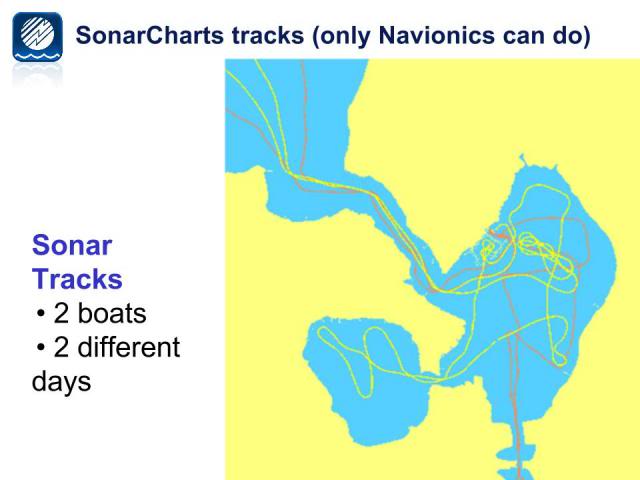 SonarCharts tracks (only Navionics can do)

Sonar Tracks
• 2 boats
• 2 different days